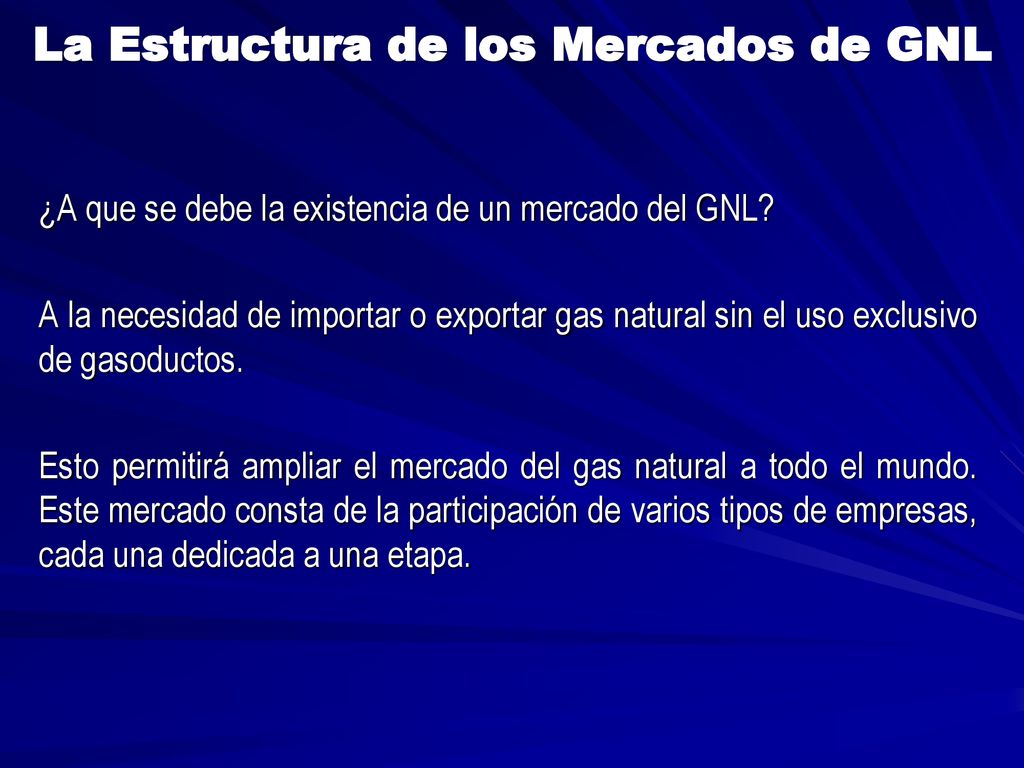 La Estructura de los Mercados de GNL

¿A que se debe la existencia de un mercado del GNL?

A la necesidad de importar o exportar gas natural sin el uso exclusivo de gasoductos.

Esto permitirá ampliar el mercado del gas natural a todo el mundo. Este mercado consta de la participación de varios tipos de empresas, cada una dedicada a una etapa.